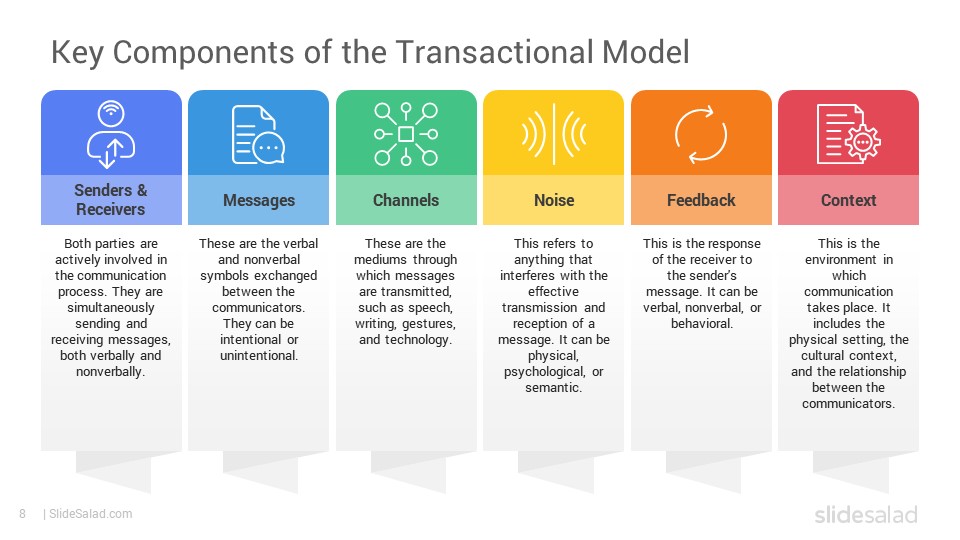 Key Components of the Transactional Model

Senders & Receivers

Both parties are actively involved in the communication process. They are simultaneously sending and receiving messages, both verbally and nonverbally.

Messages

These are the verbal and nonverbal symbols exchanged between the communicators. They can be intentional or unintentional.

Channels

These are the mediums through which messages are transmitted, such as speech, writing, gestures, and technology.

Noise

This refers to anything that interferes with the effective transmission and reception of a message. It can be physical, psychological, or semantic.

Feedback

This is the response of the receiver to the sender's message. It can be verbal, nonverbal, or behavioral.

Context

This is the environment in which communication takes place. It includes the physical setting, the cultural context, and the relationship between the communicators.

8 | SlideSalad.com

slidesalad